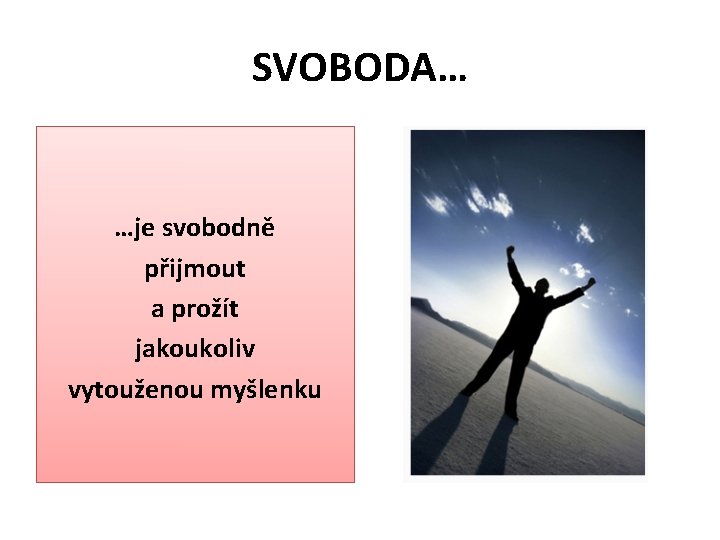 SVOBODA…

…je svobodně přijmout a prožít jakoukoliv vytouženou myšlenku